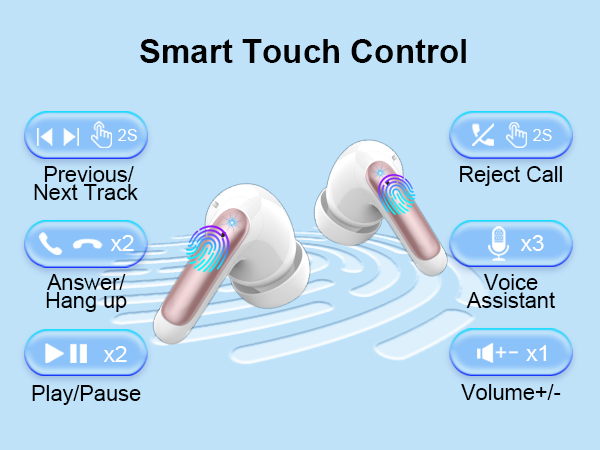 Smart Touch Control

2S

Previous/ Next Track

x2

Answer/ Hang up

x2

Play/Pause

2S

Reject Call

x3

Voice Assistant

+− x1

Volume+/-